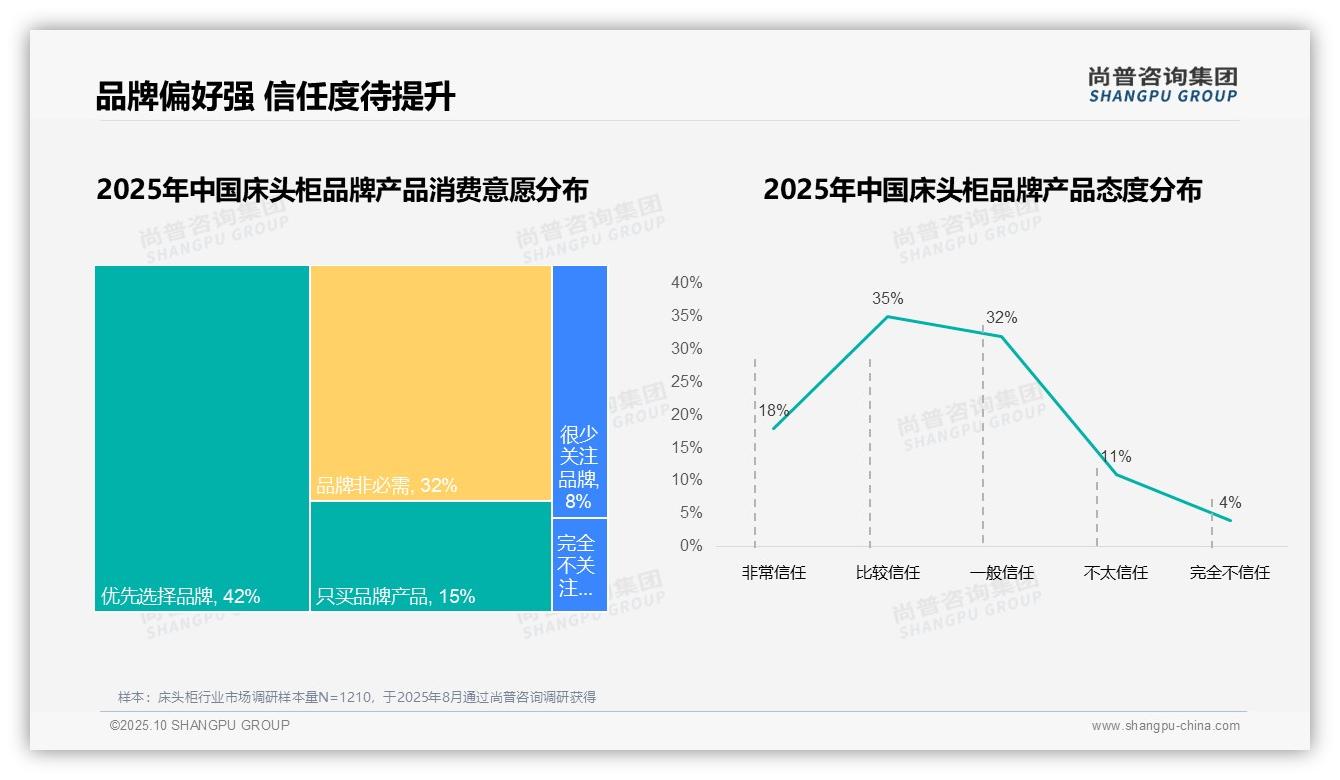 品牌偏好强 信任度待提升

尚普咨询集团
SHANGPU GROUP

2025年中国床头柜品牌产品消费意愿分布

优先选择品牌, 42%

品牌非必需, 32%

只买品牌产品, 15%

很少关注品牌, 8%

完全不关注...

2025年中国床头柜品牌产品态度分布

40%
35%
30%
25%
20%
15%
10%
5%
0%

18%
35%
32%
11%
4%

非常信任
比较信任
一般信任
不太信任
完全不信任

尚普咨询集团 SHANGPU GROUP

样本：床头柜行业市场调研样本量N=1210，于2025年8月通过尚普咨询调研获得

©2025.10 SHANGPU GROUP

www.shangpu-china.com